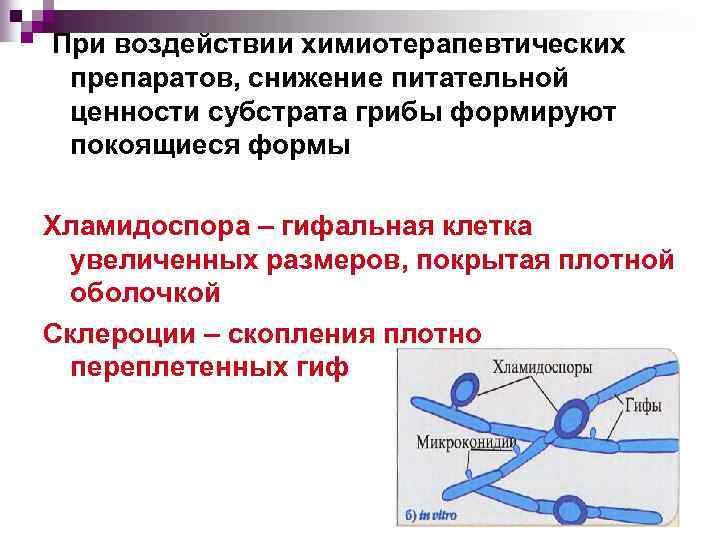 При воздействии химиотерапевтических препаратов, снижение питательной ценности субстрата грибы формируют покоящиеся формы

Хламидоспора – гифальная клетка увеличенных размеров, покрытая плотной оболочкой

Склероции – скопления плотно переплетенных гиф

Хламидоспоры

Гифы

Микроконидии

б) in vitro